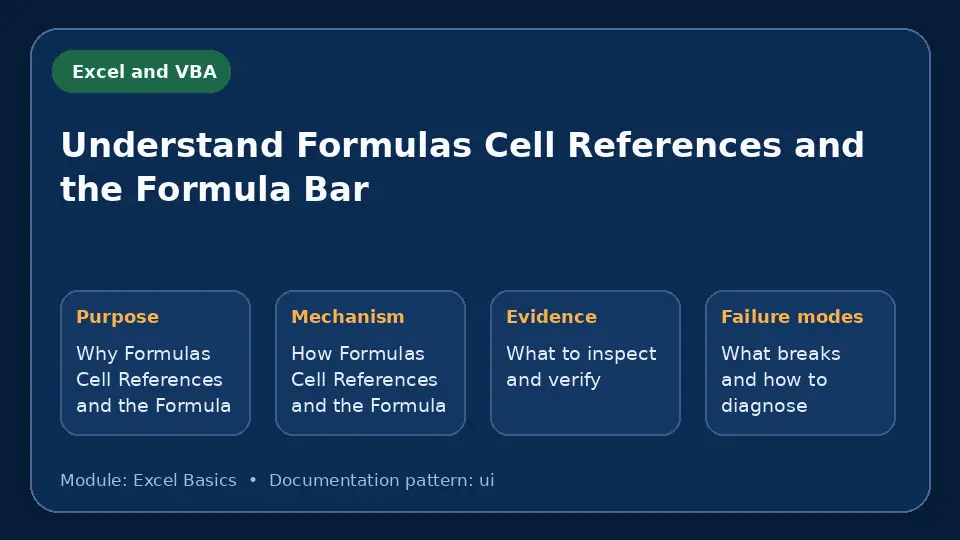 Excel and VBA

Understand Formulas Cell References and the Formula Bar

Purpose

Why Formulas Cell References and the Formula

Mechanism

How Formulas Cell References and the Formula

Evidence

What to inspect and verify

Failure modes

What breaks and how to diagnose

Module: Excel Basics • Documentation pattern: ui